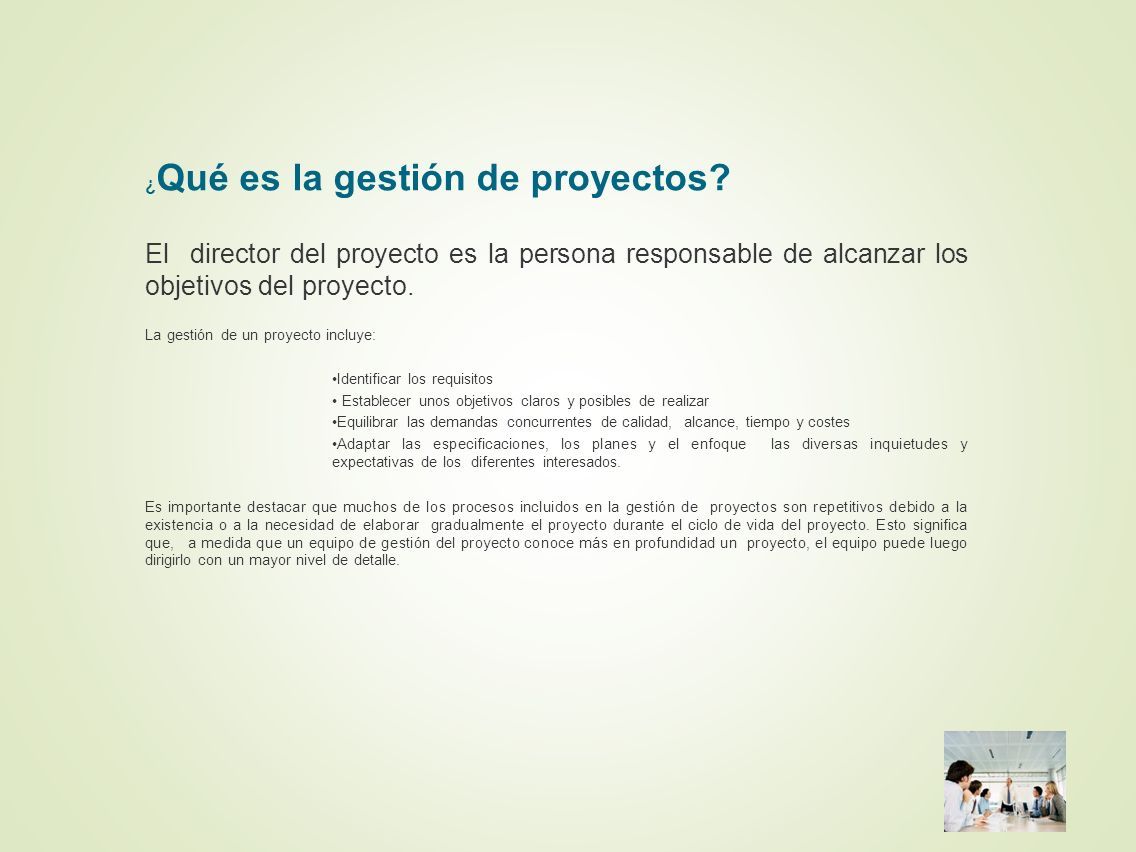 ¿Qué es la gestión de proyectos?

El director del proyecto es la persona responsable de alcanzar los objetivos del proyecto.

La gestión de un proyecto incluye:

•Identificar los requisitos
• Establecer unos objetivos claros y posibles de realizar
•Equilibrar las demandas concurrentes de calidad, alcance, tiempo y costes
•Adaptar las especificaciones, los planes y el enfoque las diversas inquietudes y expectativas de los diferentes interesados.

Es importante destacar que muchos de los procesos incluidos en la gestión de proyectos son repetitivos debido a la existencia o a la necesidad de elaborar gradualmente el proyecto durante el ciclo de vida del proyecto. Esto significa que, a medida que un equipo de gestión del proyecto conoce más en profundidad un proyecto, el equipo puede luego dirigirlo con un mayor nivel de detalle.